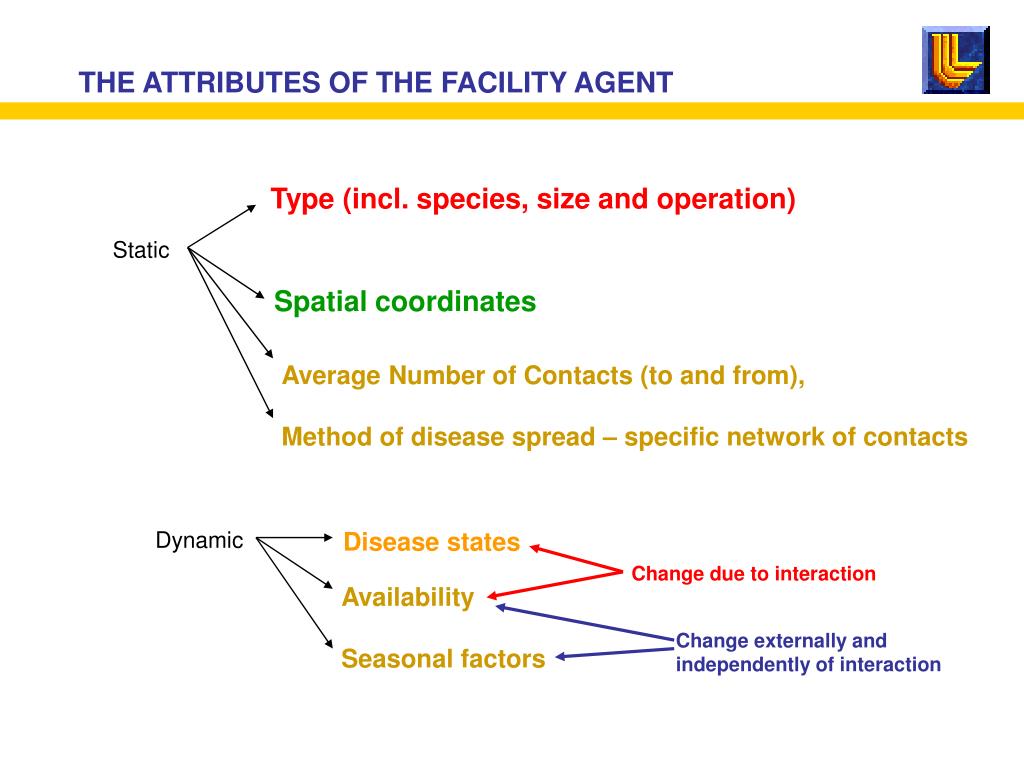 THE ATTRIBUTES OF THE FACILITY AGENT

Static

Type (incl. species, size and operation)

Spatial coordinates

Average Number of Contacts (to and from),

Method of disease spread – specific network of contacts

Dynamic

Disease states

Availability

Seasonal factors

Change due to interaction

Change externally and independently of interaction